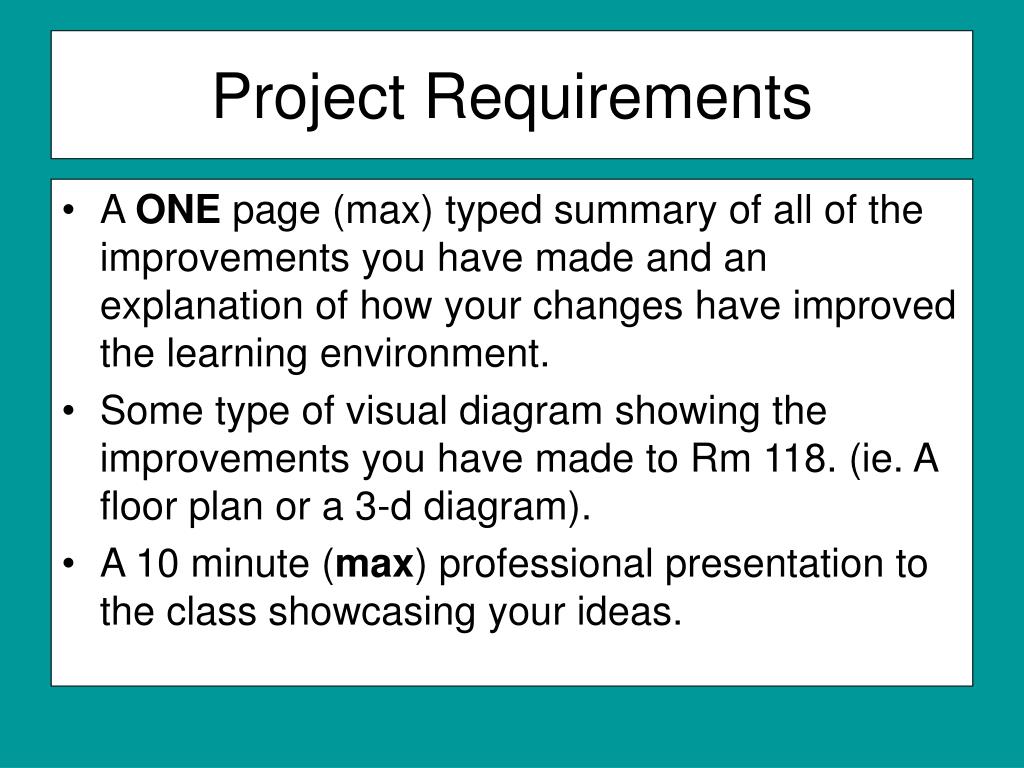 Project Requirements

• A ONE page (max) typed summary of all of the improvements you have made and an explanation of how your changes have improved the learning environment.
• Some type of visual diagram showing the improvements you have made to Rm 118. (ie. A floor plan or a 3-d diagram).
• A 10 minute (max) professional presentation to the class showcasing your ideas.